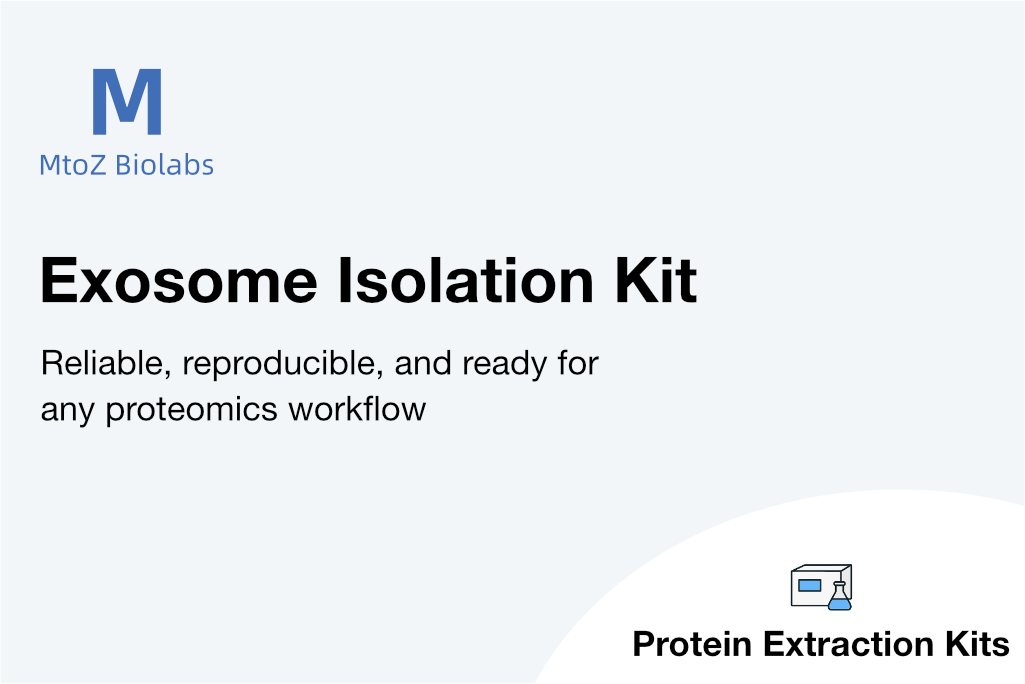 M
MtoZ Biolabs

Exosome Isolation Kit

Reliable, reproducible, and ready for any proteomics workflow

Protein Extraction Kits